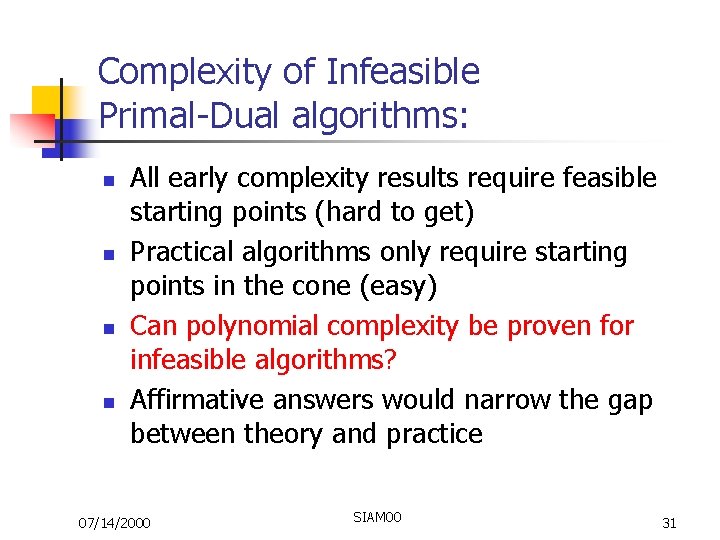 Complexity of Infeasible Primal-Dual algorithms:

- All early complexity results require feasible starting points (hard to get)
- Practical algorithms only require starting points in the cone (easy)
- Can polynomial complexity be proven for infeasible algorithms?
- Affirmative answers would narrow the gap between theory and practice

07/14/2000

SIAM00

31